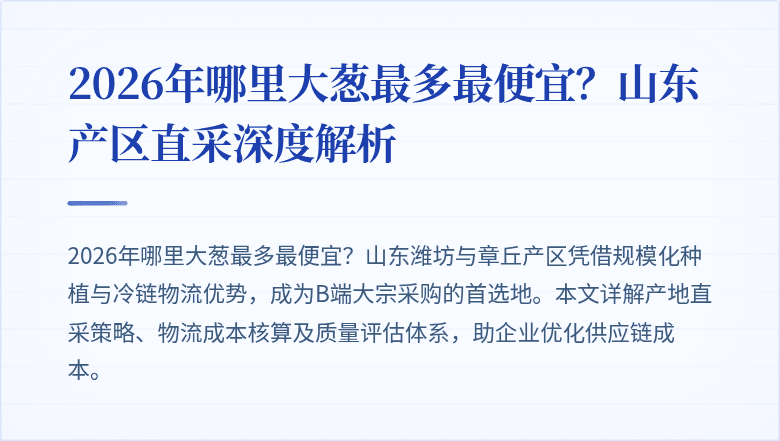 2026年哪里大葱最多最便宜？山东产区直采深度解析

2026年哪里大葱最多最便宜？山东潍坊与章丘产区凭借规模化种植与冷链物流优势，成为B端大宗采购的首选地。本文详解产地直采策略、物流成本核算及质量评估体系，助企业优化供应链成本。